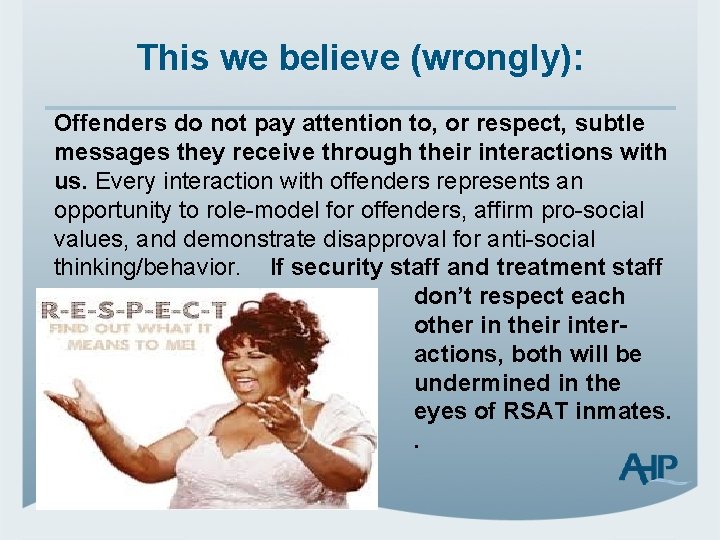 This we believe (wrongly):

Offenders do not pay attention to, or respect, subtle messages they receive through their interactions with us. Every interaction with offenders represents an opportunity to role-model for offenders, affirm pro-social values, and demonstrate disapproval for anti-social thinking/behavior. If security staff and treatment staff don't respect each other in their interactions, both will be undermined in the eyes of RSAT inmates.
.

R-E-S-P-E-C-T
FIND OUT WHAT IT MEANS TO ME!

AHP